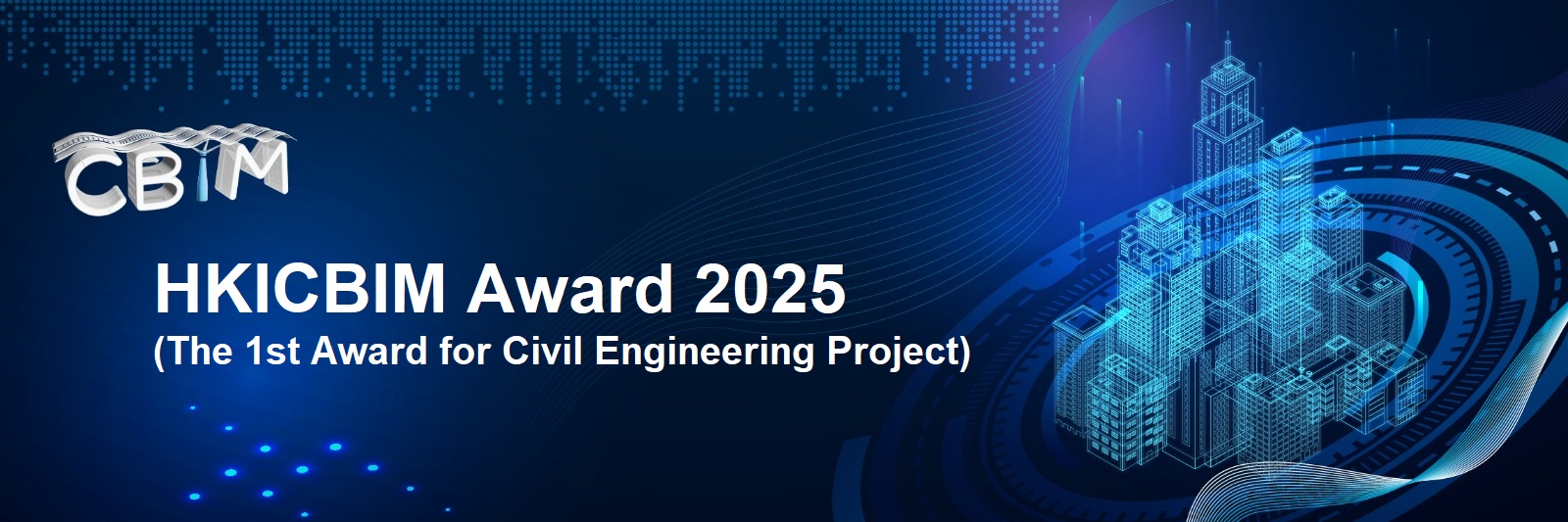 CBIM

HKICBIM Award 2025
(The 1st Award for Civil Engineering Project)